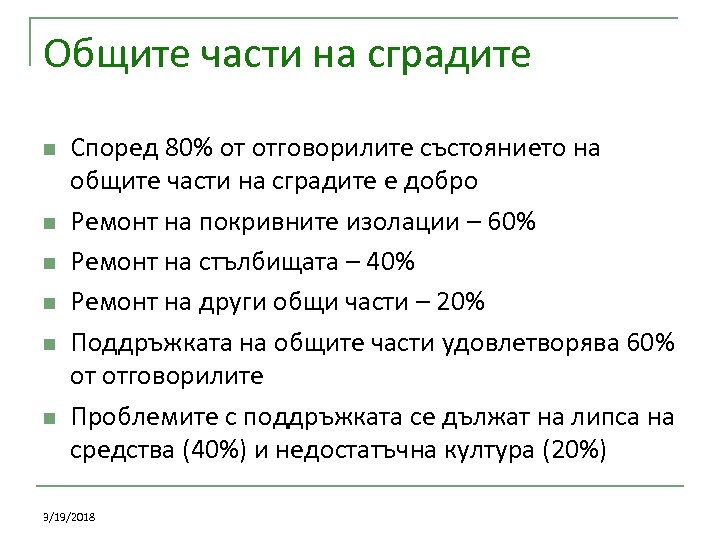 Общите части на сградите

- Според 80% от отговорилите състоянието на общите части на сградите е добро
- Ремонт на покривните изолации – 60%
- Ремонт на стълбищата – 40%
- Ремонт на други общи части – 20%
- Поддръжката на общите части удовлетворява 60% от отговорилите
- Проблемите с поддръжката се дължат на липса на средства (40%) и недостатъчна култура (20%)

9/19/2018